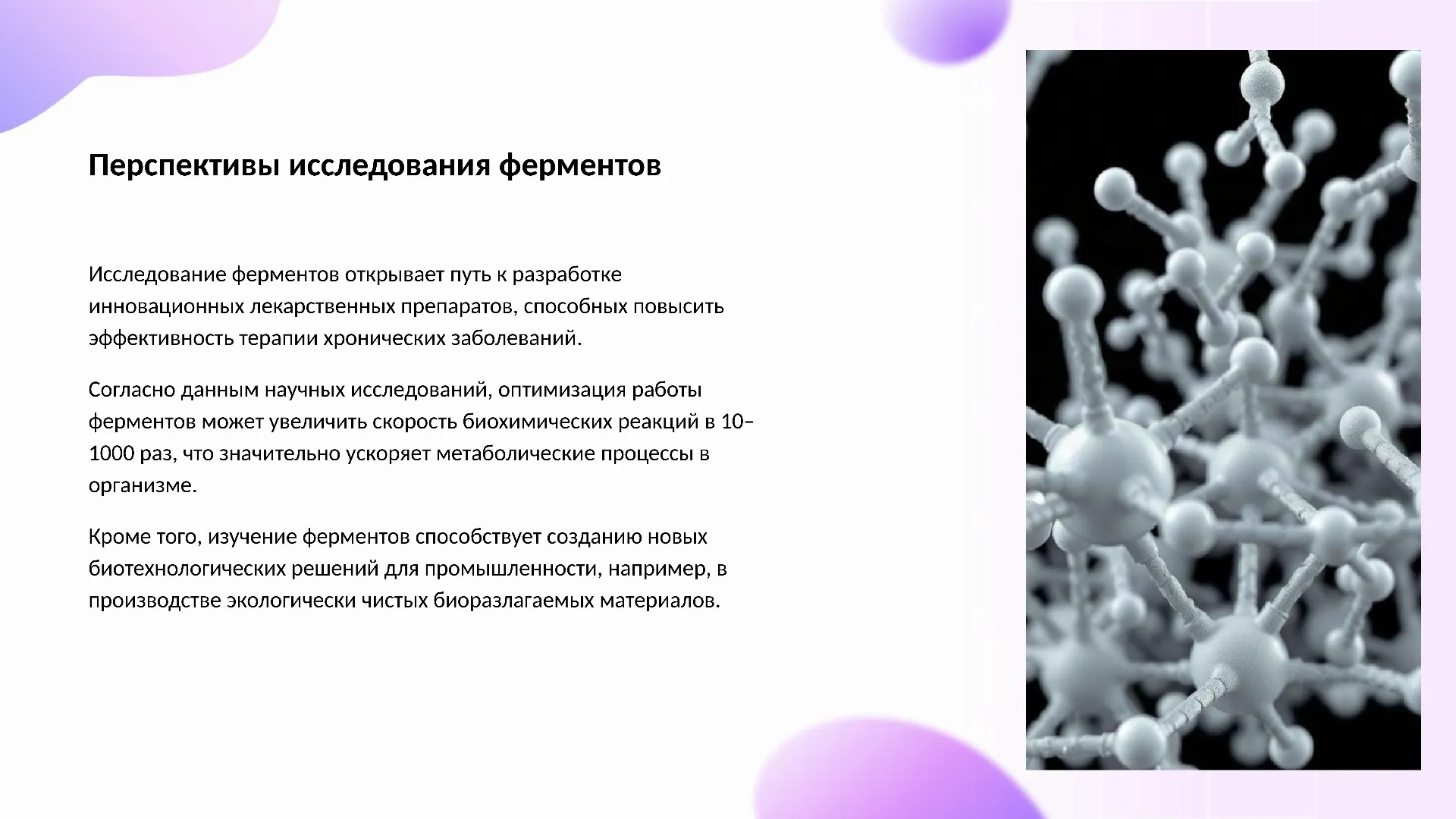 Перспективы исследования ферментов

Исследование ферментов открывает путь к разработке инновационных лекарственных препаратов, способных повысить эффективность терапии хронических заболеваний.

Согласно данным научных исследований, оптимизация работы ферментов может увеличить скорость биохимических реакций в 10–1000 раз, что значительно ускоряет метаболические процессы в организме.

Кроме того, изучение ферментов способствует созданию новых биотехнологических решений для промышленности, например, в производстве экологически чистых биоразлагаемых материалов.